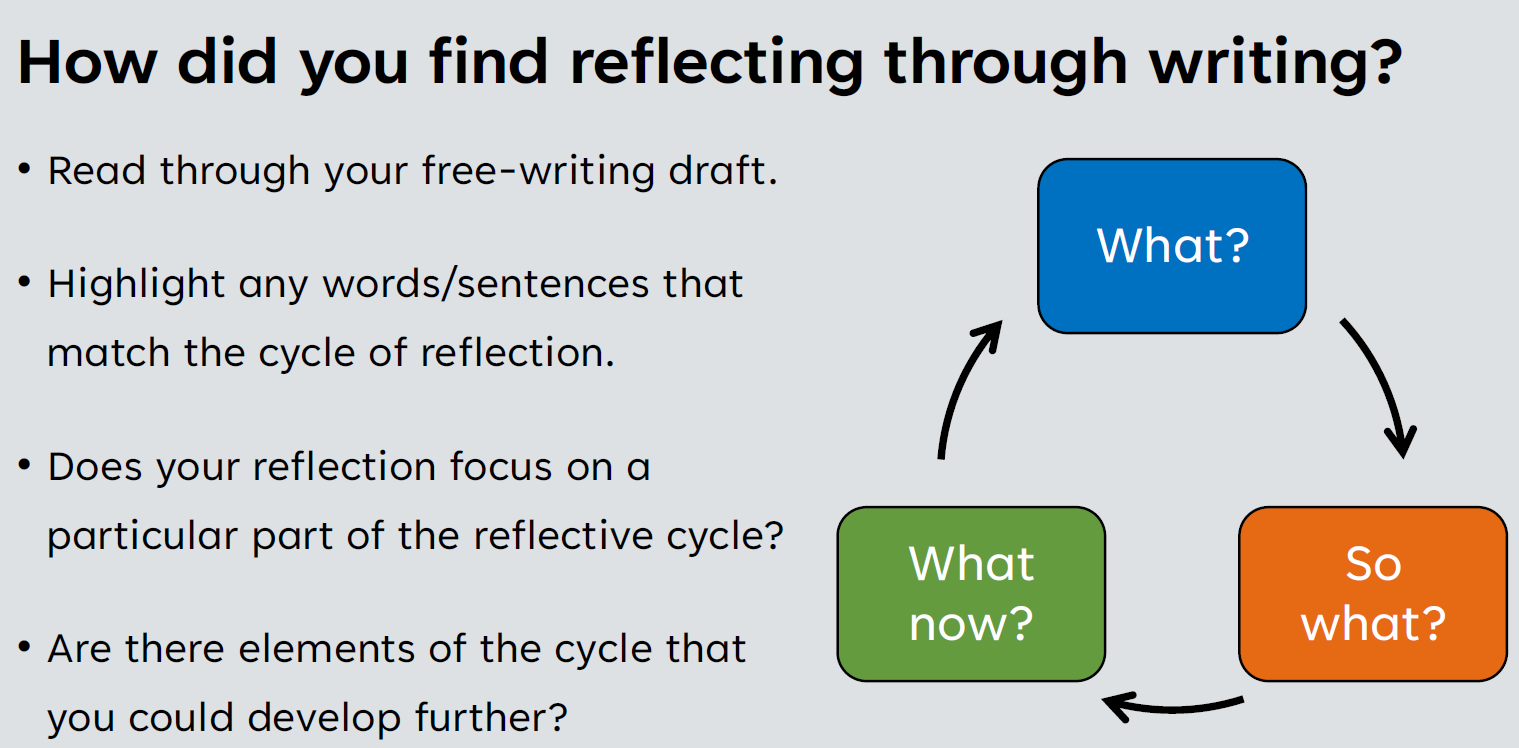 How did you find reflecting through writing?

• Read through your free-writing draft.

• Highlight any words/sentences that match the cycle of reflection.

• Does your reflection focus on a particular part of the reflective cycle?

• Are there elements of the cycle that you could develop further?

What?

So what?

What now?